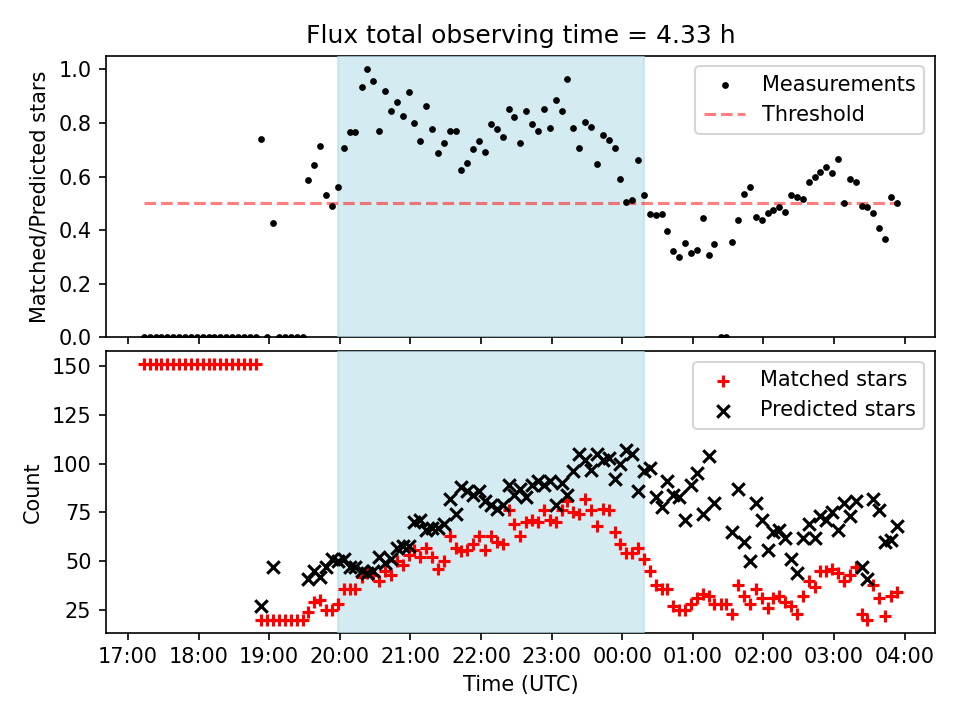 Flux total observing time = 4.33 h

Matched/Predicted stars

1.0
0.8
0.6
0.4
0.2
0.0

Measurements
Threshold

Count

150
125
100
75
50
25

Matched stars
Predicted stars

17:00 18:00 19:00 20:00 21:00 22:00 23:00 00:00 01:00 02:00 03:00 04:00

Time (UTC)